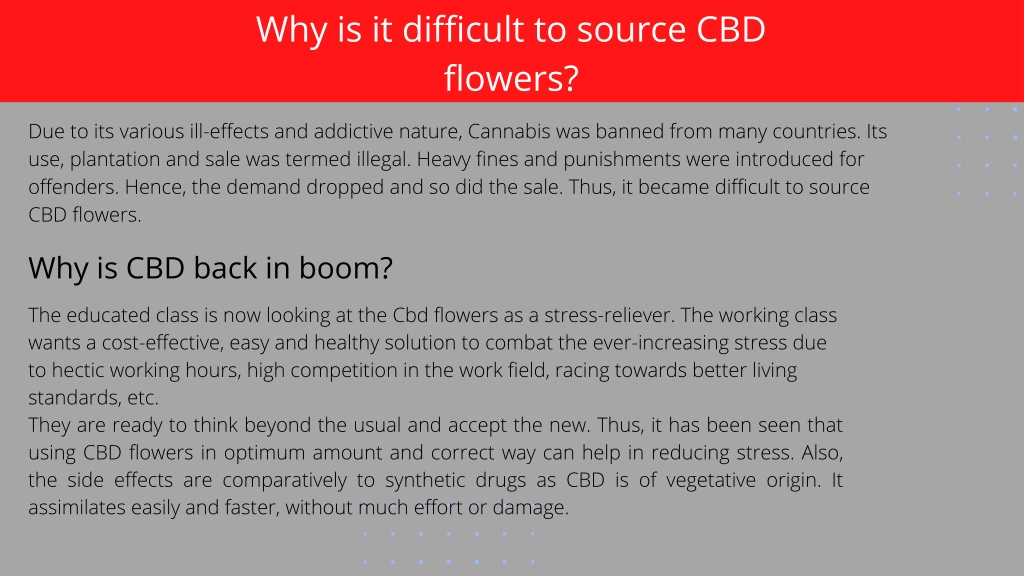 Why is it difficult to source CBD flowers?

Due to its various ill-effects and addictive nature, Cannabis was banned from many countries. Its use, plantation and sale was termed illegal. Heavy fines and punishments were introduced for offenders. Hence, the demand dropped and so did the sale. Thus, it became difficult to source CBD flowers.

Why is CBD back in boom?

The educated class is now looking at the Cbd flowers as a stress-reliever. The working class wants a cost-effective, easy and healthy solution to combat the ever-increasing stress due to hectic working hours, high competition in the work field, racing towards better living standards, etc.
They are ready to think beyond the usual and accept the new. Thus, it has been seen that using CBD flowers in optimum amount and correct way can help in reducing stress. Also, the side effects are comparatively to synthetic drugs as CBD is of vegetative origin. It assimilates easily and faster, without much effort or damage.